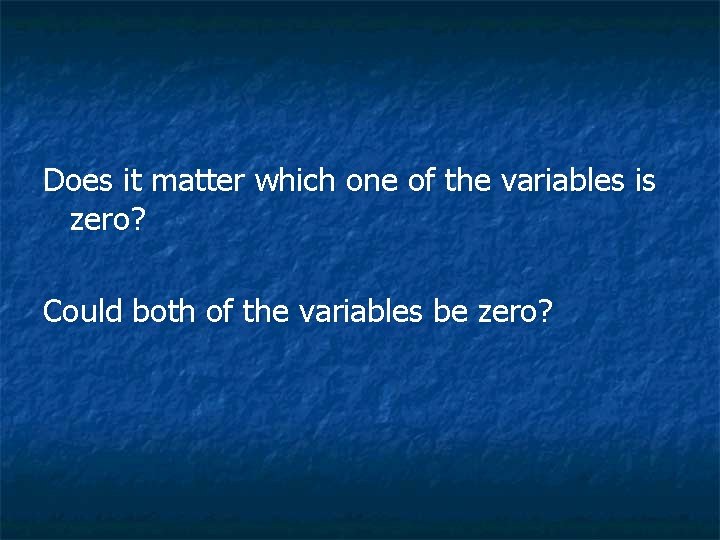 Does it matter which one of the variables is zero?

Could both of the variables be zero?